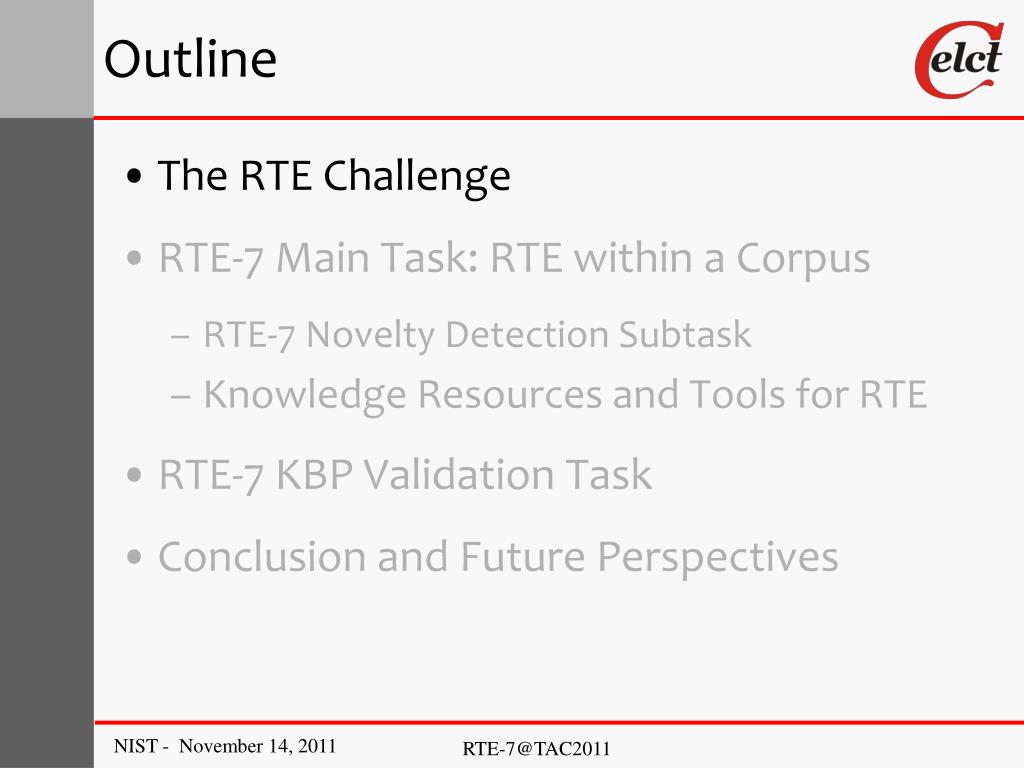 Outline

Celct

• The RTE Challenge
• RTE-7 Main Task: RTE within a Corpus
– RTE-7 Novelty Detection Subtask
– Knowledge Resources and Tools for RTE
• RTE-7 KBP Validation Task
• Conclusion and Future Perspectives

NIST - November 14, 2011

RTE-7@TAC2011